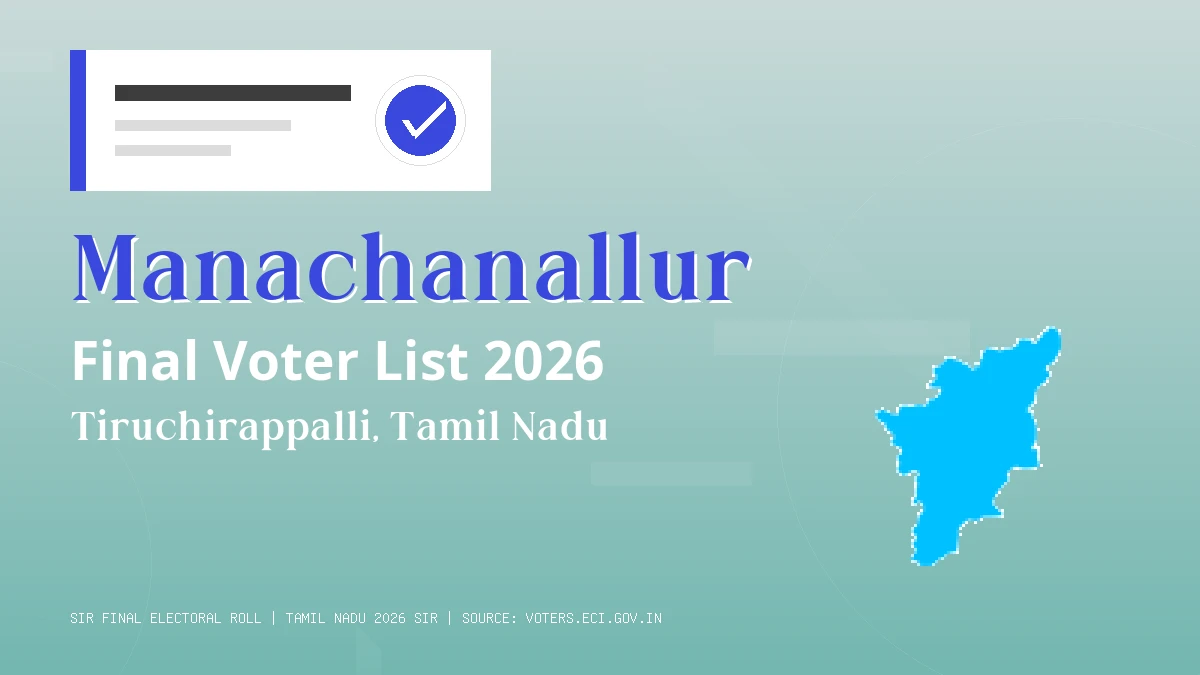 Manachanallur

Final Voter List 2026

Tiruchirappalli, Tamil Nadu

SIR FINAL ELECTORAL ROLL | TAMIL NADU 2026 SIR | SOURCE: VOTERS.ECI.GOV.IN